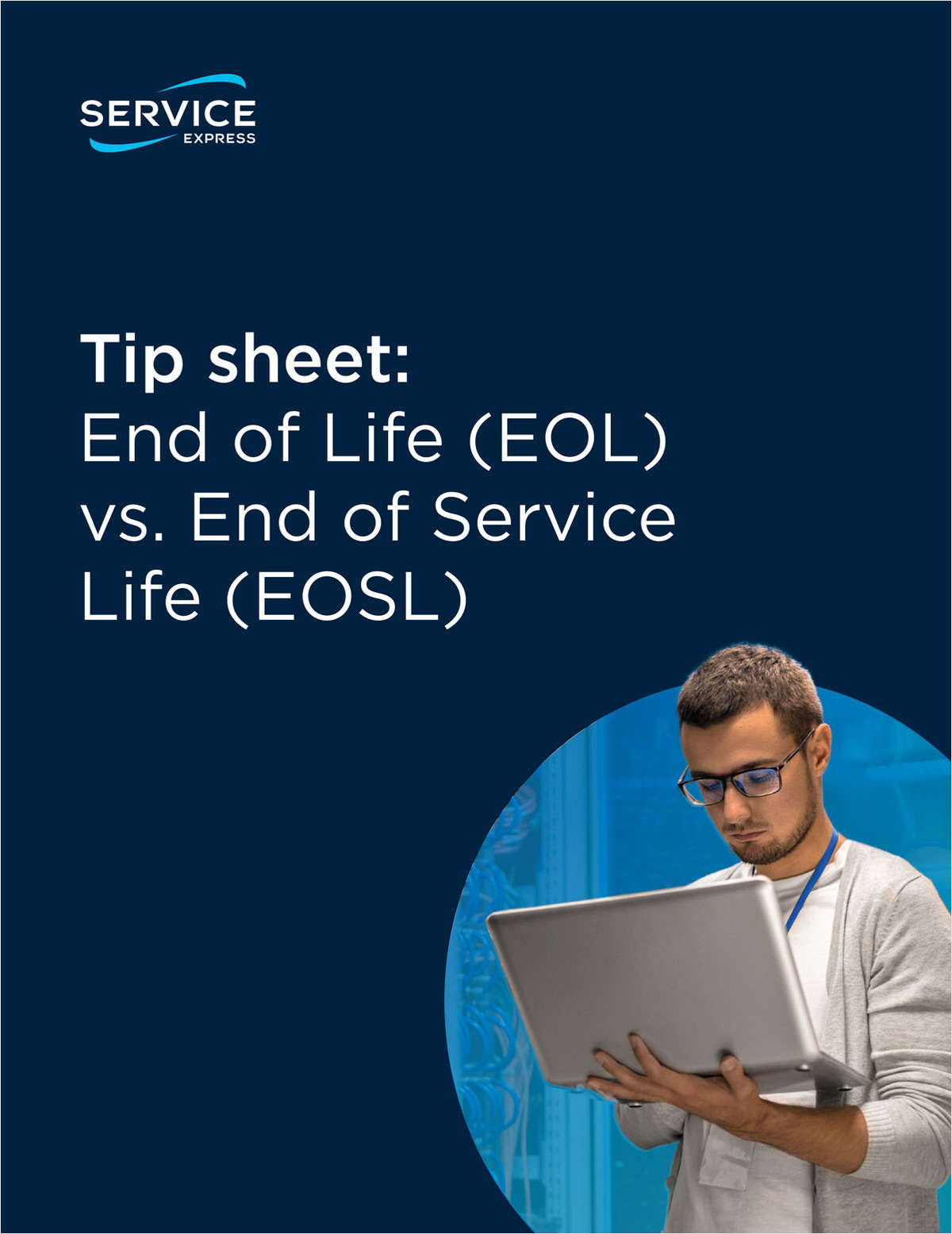 SERVICE
EXPRESS

Tip sheet:
End of Life (EOL) vs. End of Service Life (EOSL)